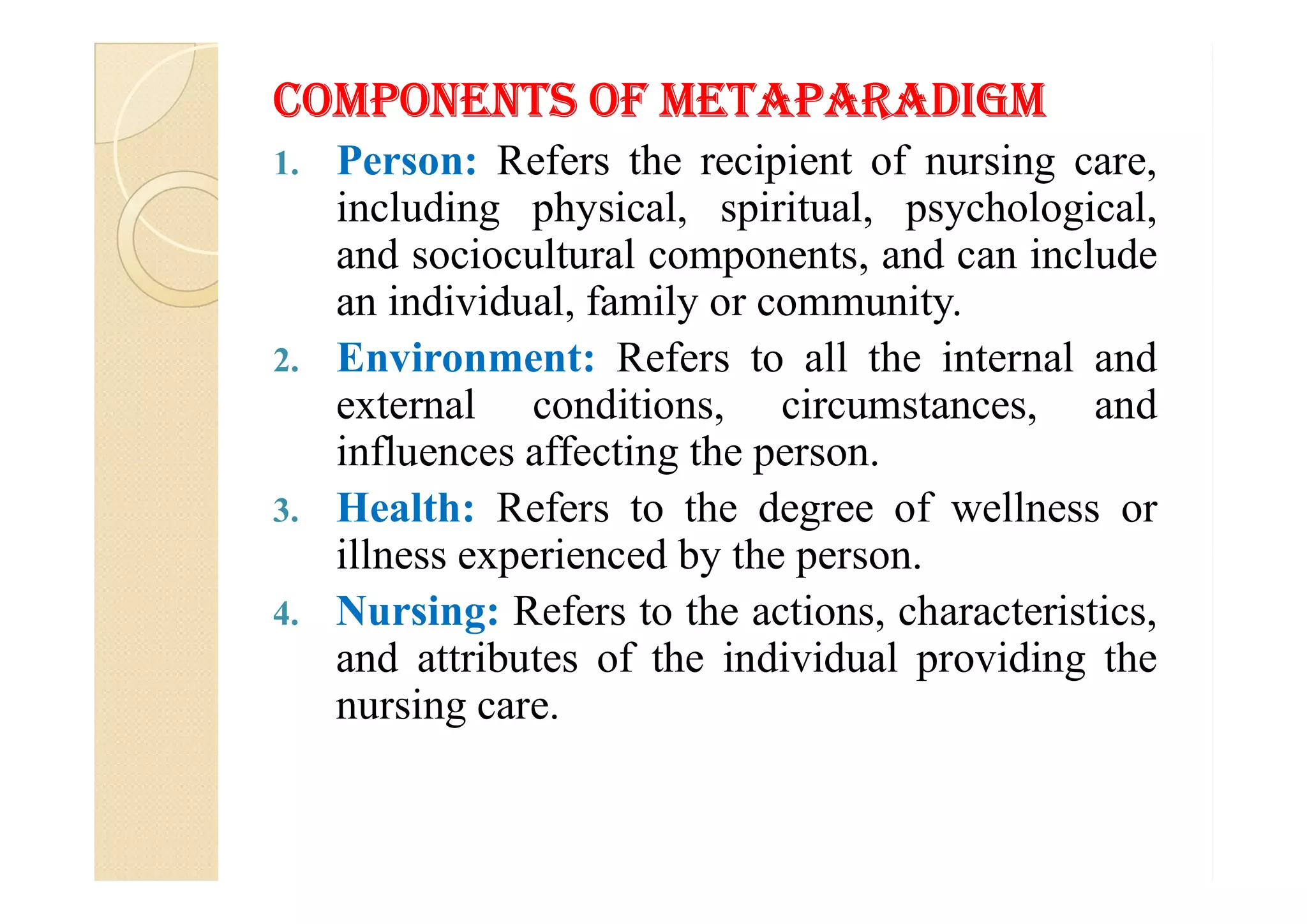 COMPONENTS OF METAPARADIGM

1. Person: Refers the recipient of nursing care, including physical, spiritual, psychological, and sociocultural components, and can include an individual, family or community.

2. Environment: Refers to all the internal and external conditions, circumstances, and influences affecting the person.

3. Health: Refers to the degree of wellness or illness experienced by the person.

4. Nursing: Refers to the actions, characteristics, and attributes of the individual providing the nursing care.